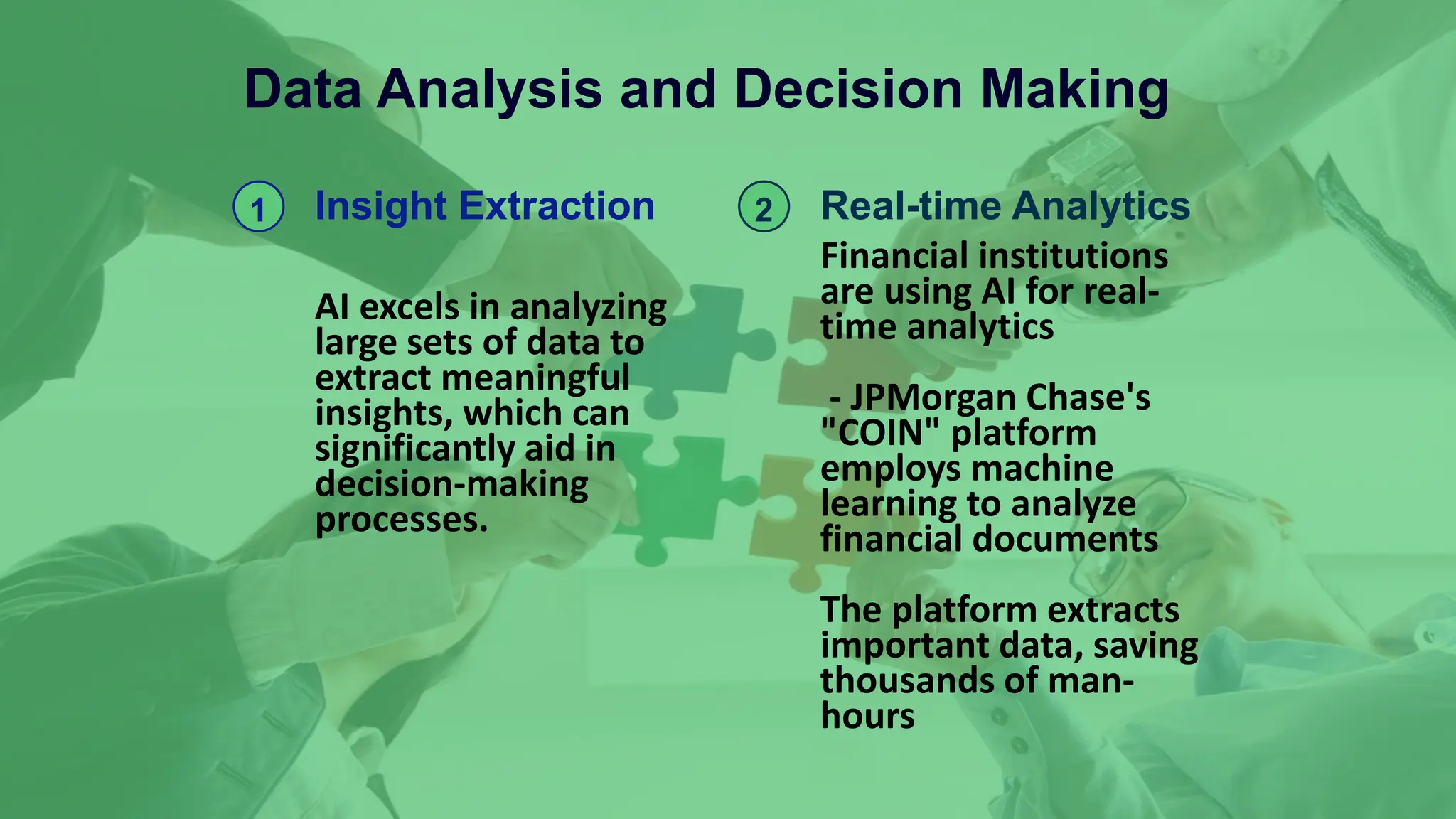 Data Analysis and Decision Making

1 Insight Extraction

AI excels in analyzing large sets of data to extract meaningful insights, which can significantly aid in decision-making processes.

2 Real-time Analytics

Financial institutions are using AI for real-time analytics

- JPMorgan Chase's "COIN" platform employs machine learning to analyze financial documents

The platform extracts important data, saving thousands of man-hours